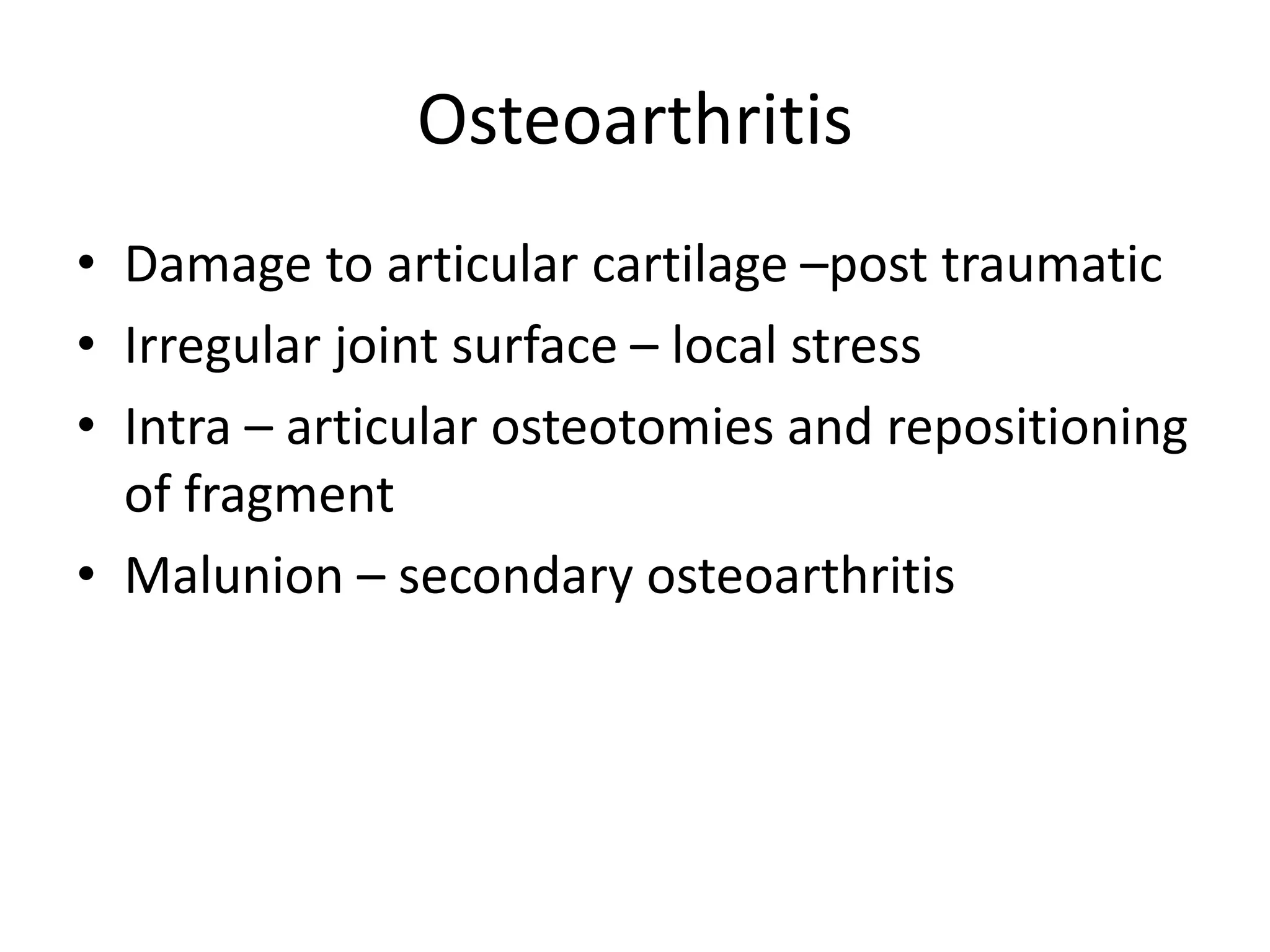 Osteoarthritis

• Damage to articular cartilage –post traumatic
• Irregular joint surface – local stress
• Intra – articular osteotomies and repositioning of fragment
• Malunion – secondary osteoarthritis